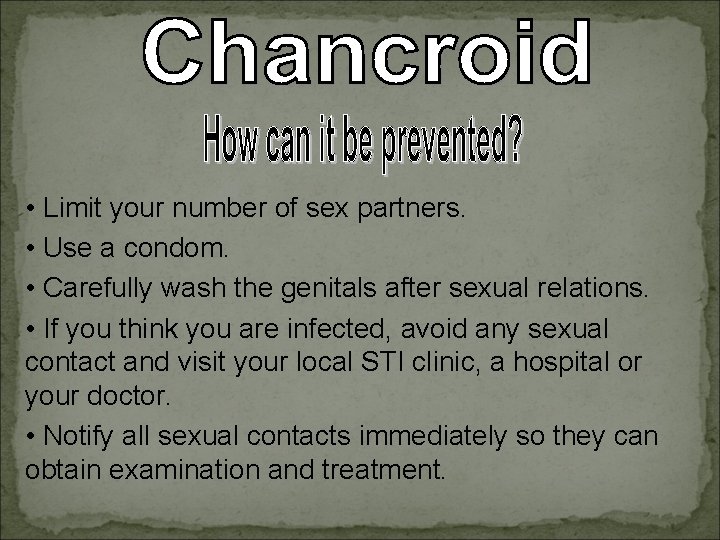 Chancroid

How can it be prevented?

• Limit your number of sex partners.

• Use a condom.

• Carefully wash the genitals after sexual relations.

• If you think you are infected, avoid any sexual contact and visit your local STI clinic, a hospital or your doctor.

• Notify all sexual contacts immediately so they can obtain examination and treatment.